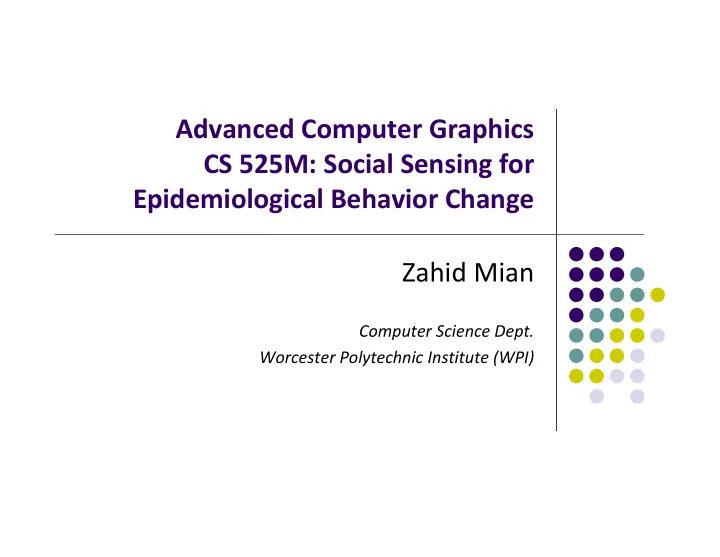 Advanced Computer Graphics
CS 525M: Social Sensing for Epidemiological Behavior Change

Zahid Mian

Computer Science Dept.
Worcester Polytechnic Institute (WPI)